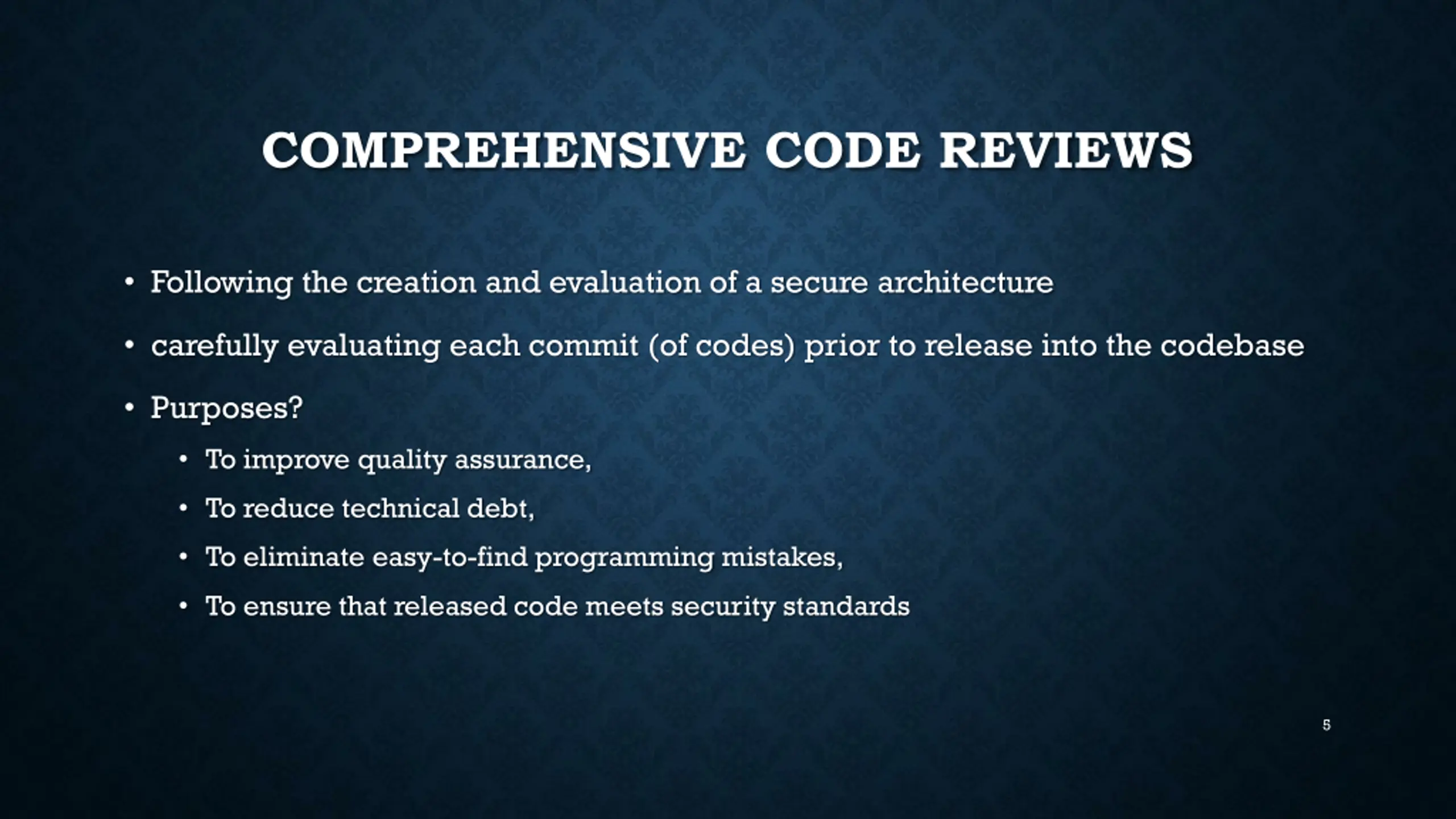 COMPREHENSIVE CODE REVIEWS

• Following the creation and evaluation of a secure architecture

• carefully evaluating each commit (of codes) prior to release into the codebase

• Purposes?

  • To improve quality assurance,

  • To reduce technical debt,

  • To eliminate easy-to-find programming mistakes,

  • To ensure that released code meets security standards

5